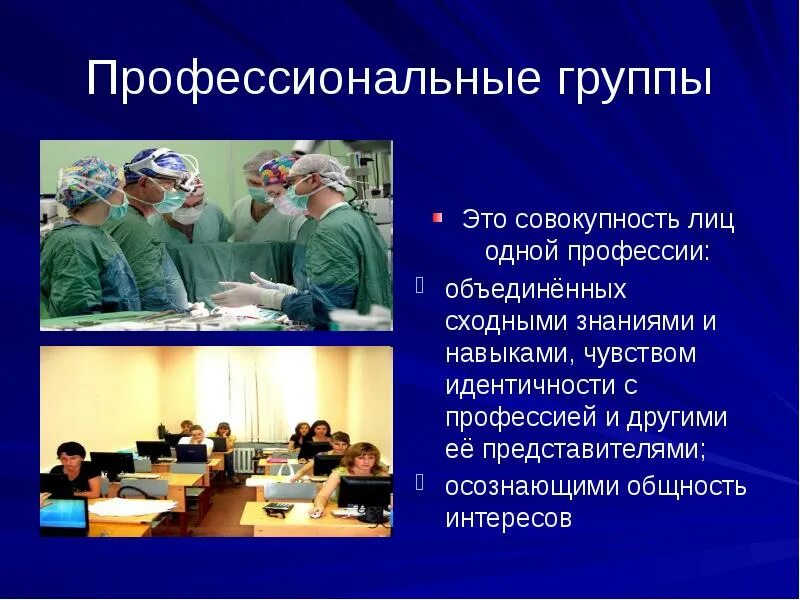 Профессиональные группы

Это совокупность лиц одной профессии:

объединённых сходными знаниями и навыками, чувством идентичности с профессией и другими её представителями;

осознающими общность интересов